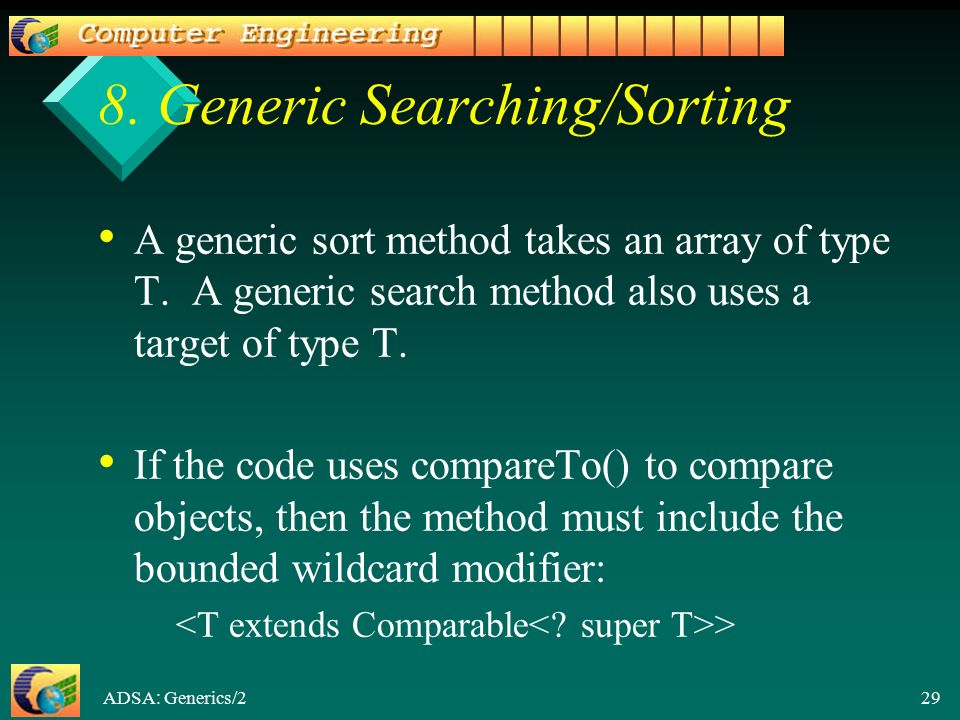 Computer Engineering

8. Generic Searching/Sorting

• A generic sort method takes an array of type T. A generic search method also uses a target of type T.

• If the code uses compareTo() to compare objects, then the method must include the bounded wildcard modifier:

<T extends Comparable<? super T>>

ADSA: Generics/2

29